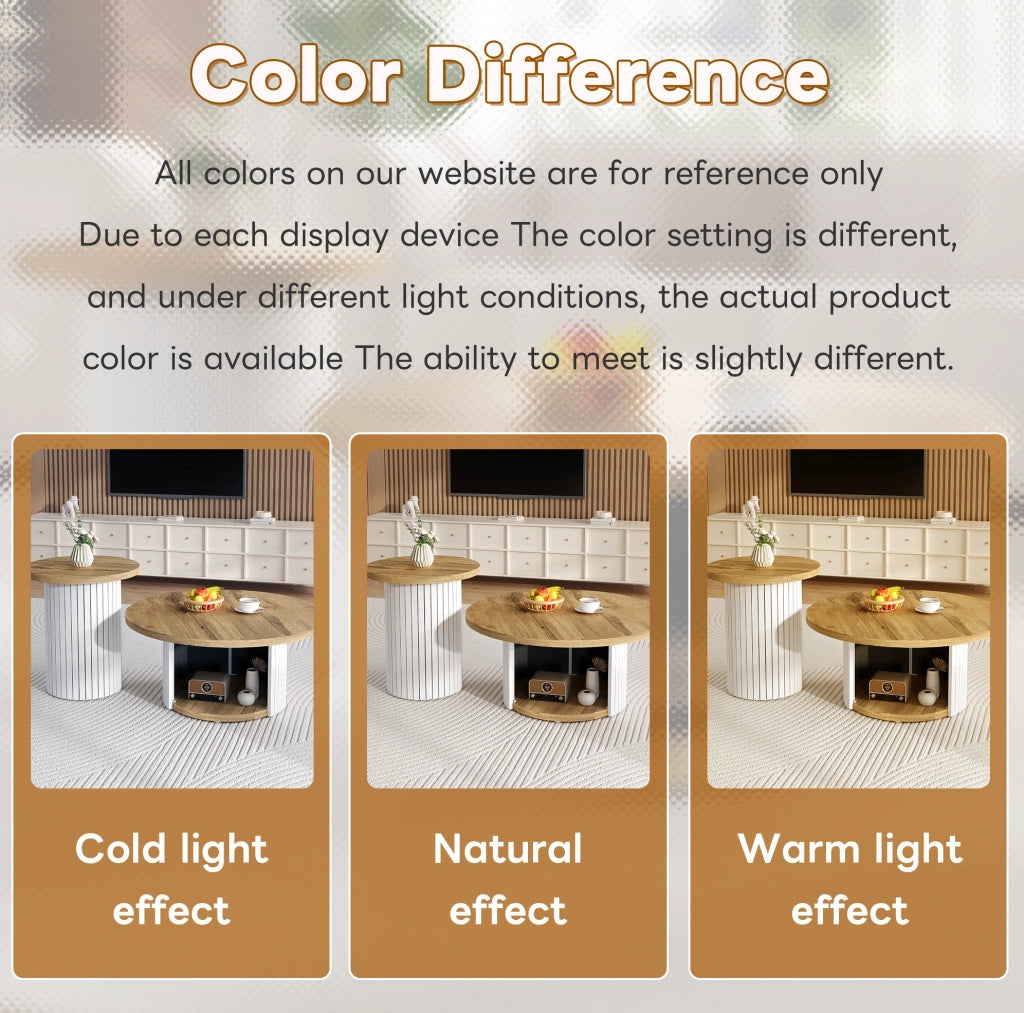 Color Difference

All colors on our website are for reference only
Due to each display device The color setting is different, and under different light conditions, the actual product color is available The ability to meet is slightly different.

Cold light effect

Natural effect

Warm light effect